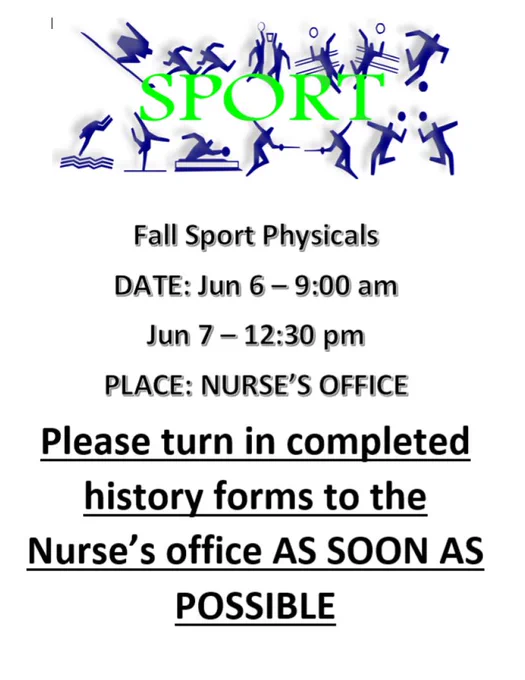 SPORT

Fall Sport Physicals

DATE: Jun 6 – 9:00 am

Jun 7 – 12:30 pm

PLACE: NURSE'S OFFICE

Please turn in completed history forms to the Nurse's office AS SOON AS POSSIBLE